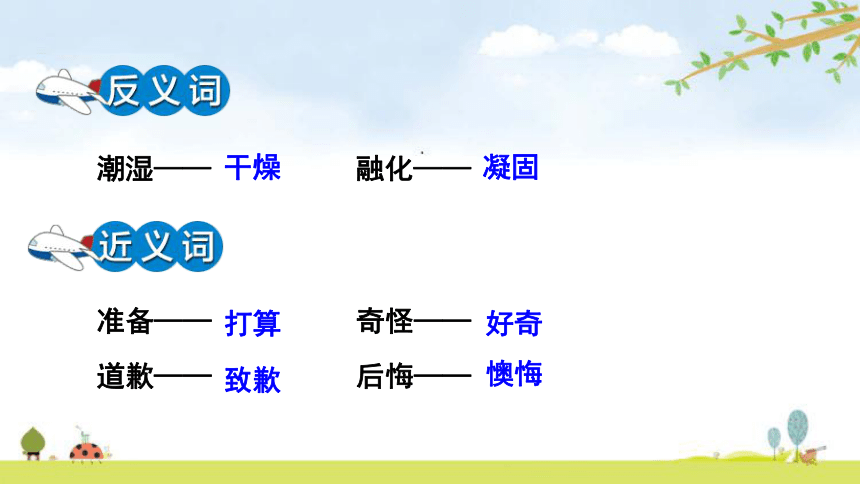 反义词

潮湿—— 干燥　　融化—— 凝固

近义词

准备—— 打算　　奇怪—— 好奇

道歉—— 致歉　　后悔—— 懊悔